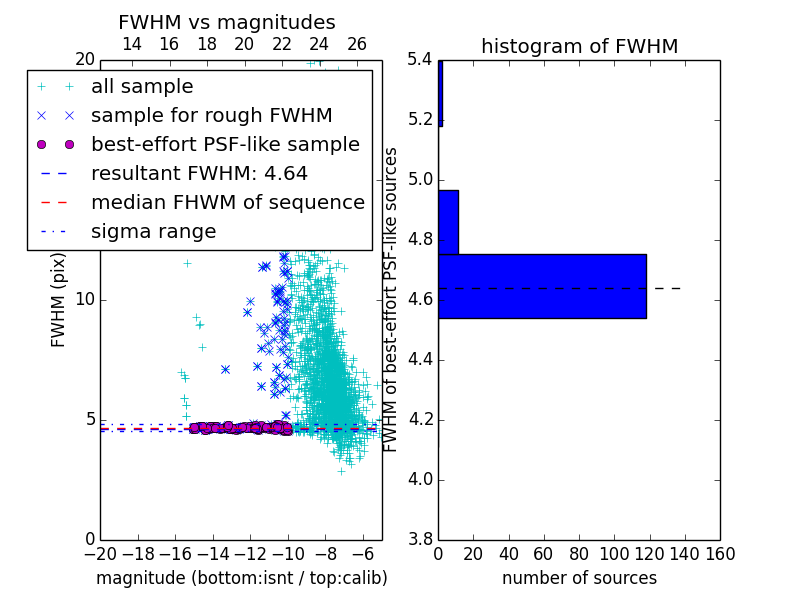 FWHM vs magnitudes

14 16 18 20 22 24 26

20

all sample
sample for rough FWHM
best-effort PSF-like sample
resultant FWHM: 4.64
median FHWM of sequence
sigma range

FWHM (pix)

10

5

0

−20 −18 −16 −14 −12 −10 −8 −6

magnitude (bottom:isnt / top:calib)

histogram of FWHM

5.4
5.2
5.0
4.8
4.6
4.4
4.2
4.0
3.8

FWHM of best-effort PSF-like sources

0 20 40 60 80 100 120 140 160

number of sources